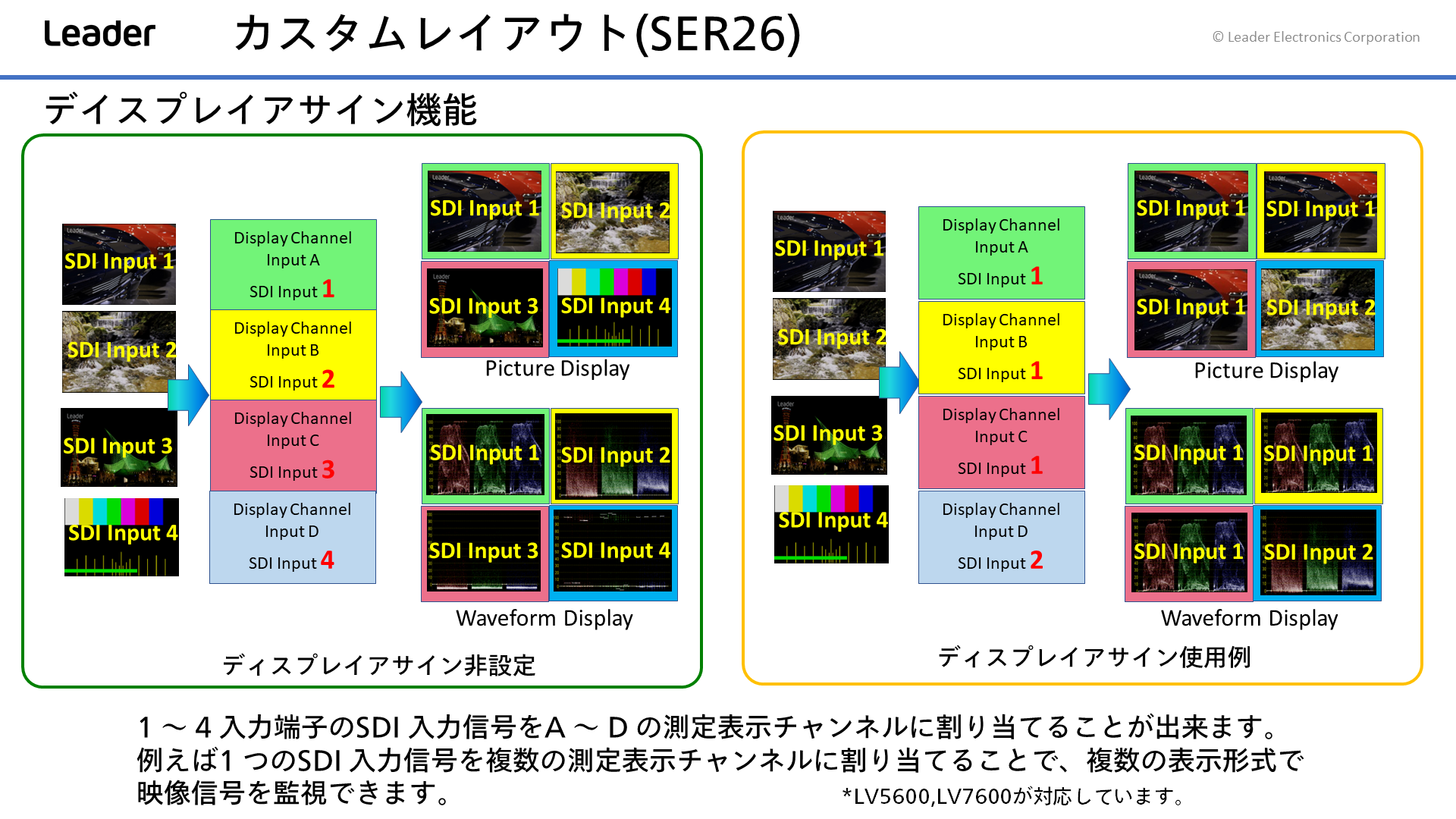 Leader

カスタムレイアウト(SER26)

© Leader Electronics Corporation

ディスプレイアサイン機能

SDI Input 1

SDI Input 2

SDI Input 3

SDI Input 4

Display Channel
Input A
SDI Input 1

Display Channel
Input B
SDI Input 2

Display Channel
Input C
SDI Input 3

Display Channel
Input D
SDI Input 4

SDI Input 1

SDI Input 2

SDI Input 3

SDI Input 4

Picture Display

SDI Input 1

SDI Input 2

SDI Input 3

SDI Input 4

Waveform Display

ディスプレイアサイン非設定

SDI Input 1

SDI Input 2

SDI Input 3

SDI Input 4

Display Channel
Input A
SDI Input 1

Display Channel
Input B
SDI Input 1

Display Channel
Input C
SDI Input 1

Display Channel
Input D
SDI Input 2

SDI Input 1

SDI Input 1

SDI Input 1

SDI Input 2

Picture Display

SDI Input 1

SDI Input 1

SDI Input 1

SDI Input 2

Waveform Display

ディスプレイアサイン使用例

1 ～ 4 入力端子のSDI 入力信号をA ～ D の測定表示チャンネルに割り当てることが出来ます。
例えば1 つのSDI 入力信号を複数の測定表示チャンネルに割り当てることで、複数の表示形式で映像信号を監視できます。

*LV5600,LV7600が対応しています。